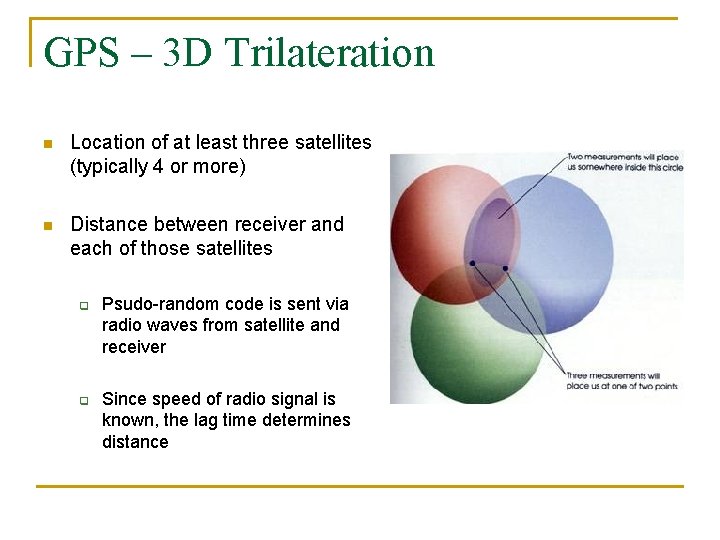 GPS – 3D Trilateration

Location of at least three satellites (typically 4 or more)

Distance between receiver and each of those satellites

Psudo-random code is sent via radio waves from satellite and receiver

Since speed of radio signal is known, the lag time determines distance

Two measurements will place us somewhere inside this circle

Three measurements will place us at one of two points